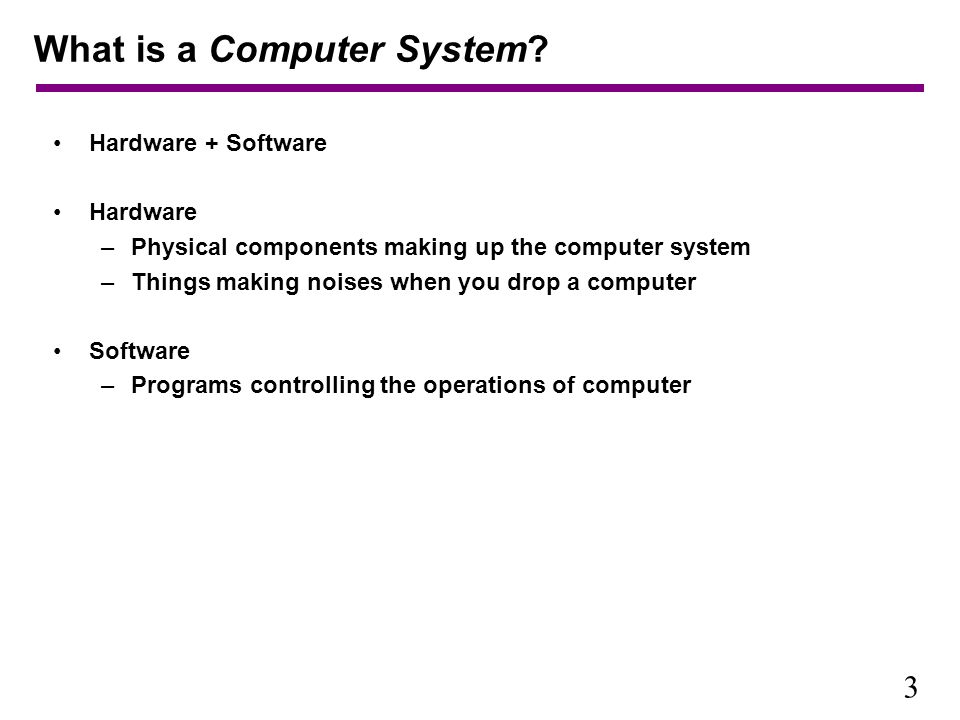 What is a Computer System?

• Hardware + Software

• Hardware
– Physical components making up the computer system
– Things making noises when you drop a computer

• Software
– Programs controlling the operations of computer

3